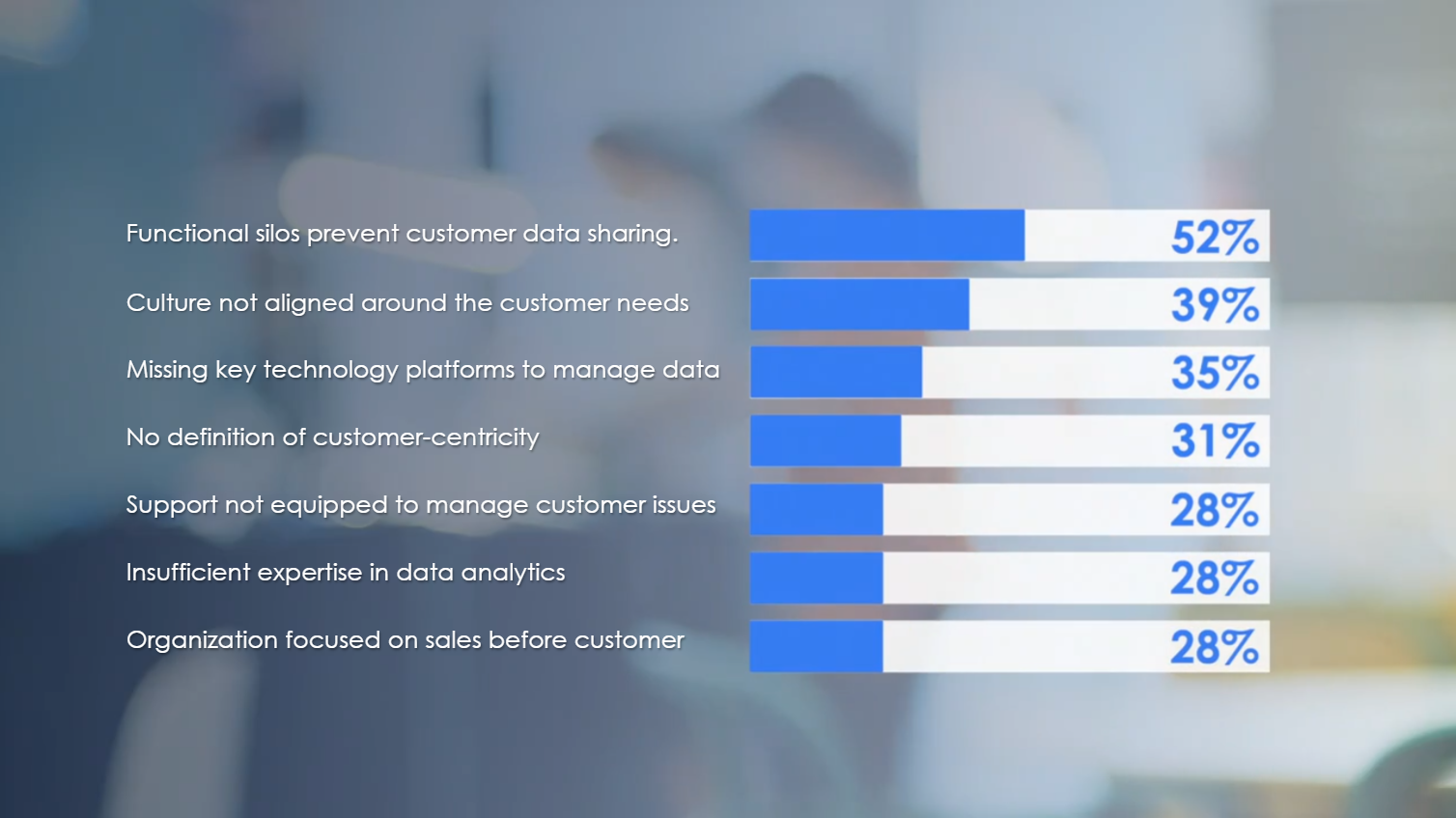 Functional silos prevent customer data sharing. 52%
Culture not aligned around the customer needs 39%
Missing key technology platforms to manage data 35%
No definition of customer-centricity 31%
Support not equipped to manage customer issues 28%
Insufficient expertise in data analytics 28%
Organization focused on sales before customer 28%